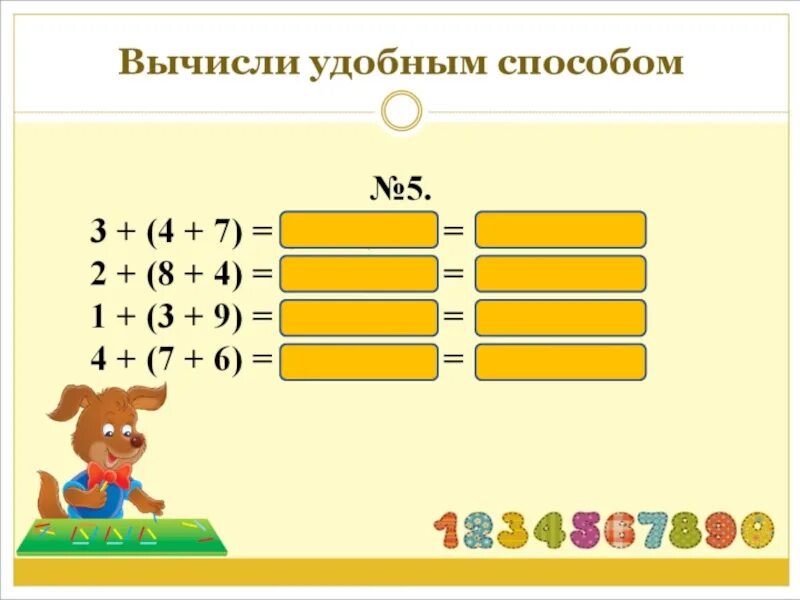 Вычисли удобным способом

№5.

$3 + (4 + 7) =$ $=$

$2 + (8 + 4) =$ $=$

$1 + (3 + 9) =$ $=$

$4 + (7 + 6) =$ $=$

1234567890